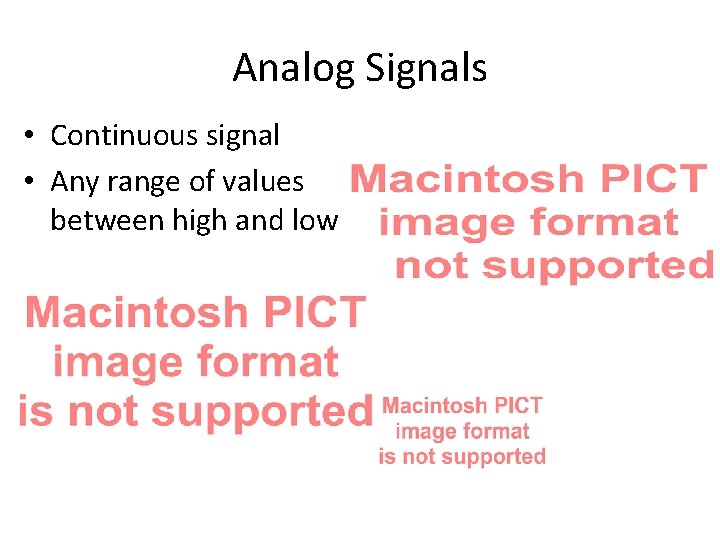 Analog Signals

• Continuous signal
• Any range of values between high and low

Macintosh PICT image format not supported

Macintosh PICT image format is not supported

Macintosh PICT image format is not supported